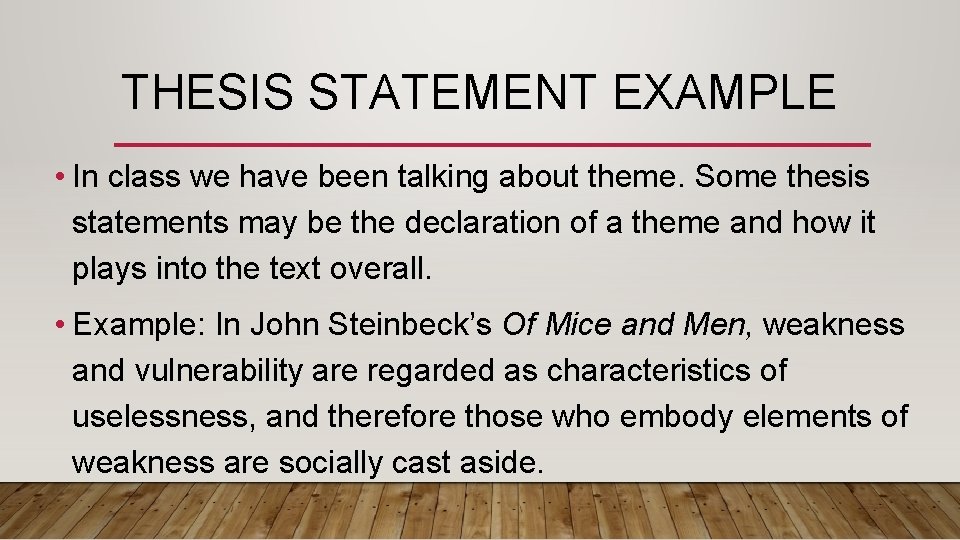 THESIS STATEMENT EXAMPLE

• In class we have been talking about theme. Some thesis statements may be the declaration of a theme and how it plays into the text overall.

• Example: In John Steinbeck's Of Mice and Men, weakness and vulnerability are regarded as characteristics of uselessness, and therefore those who embody elements of weakness are socially cast aside.